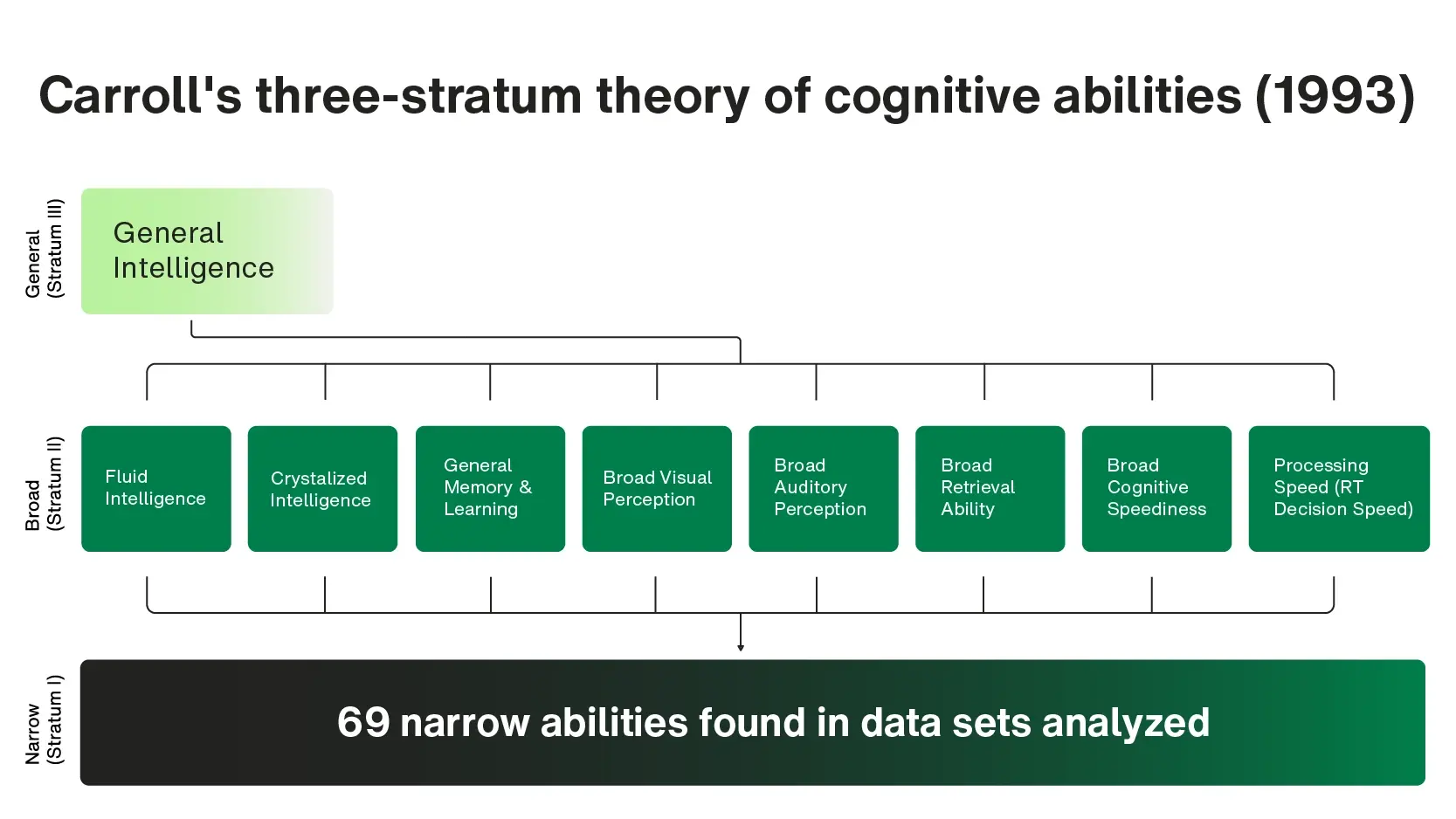 Carroll's three-stratum theory of cognitive abilities (1993)

General (Stratum III)

General Intelligence

Broad (Stratum II)

Fluid Intelligence

Crystalized Intelligence

General Memory & Learning

Broad Visual Perception

Broad Auditory Perception

Broad Retrieval Ability

Broad Cognitive Speediness

Processing Speed (RT Decision Speed)

Narrow (Stratum I)

69 narrow abilities found in data sets analyzed